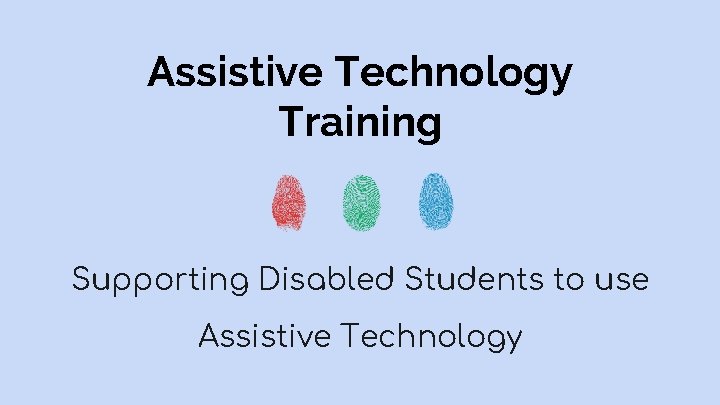 Assistive Technology Training

Supporting Disabled Students to use Assistive Technology